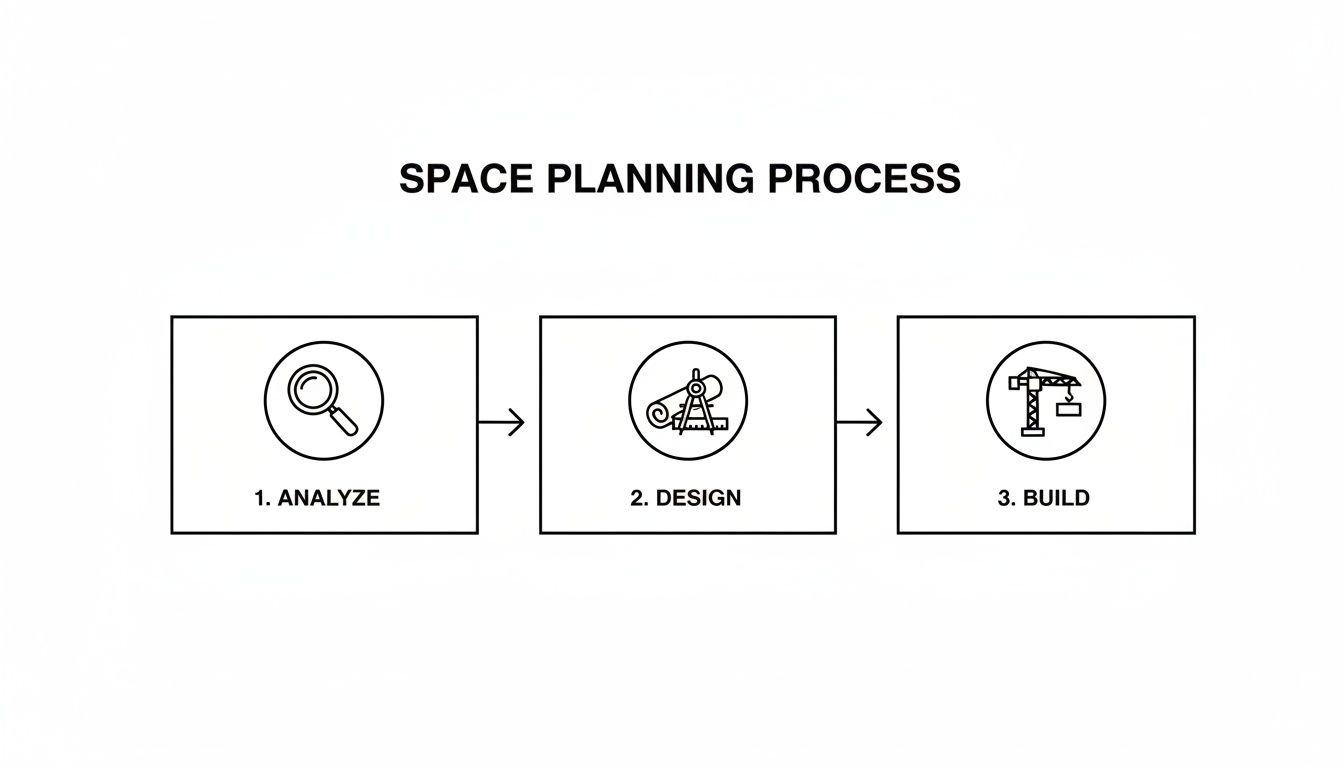 SPACE PLANNING PROCESS

1. ANALYZE

2. DESIGN

3. BUILD